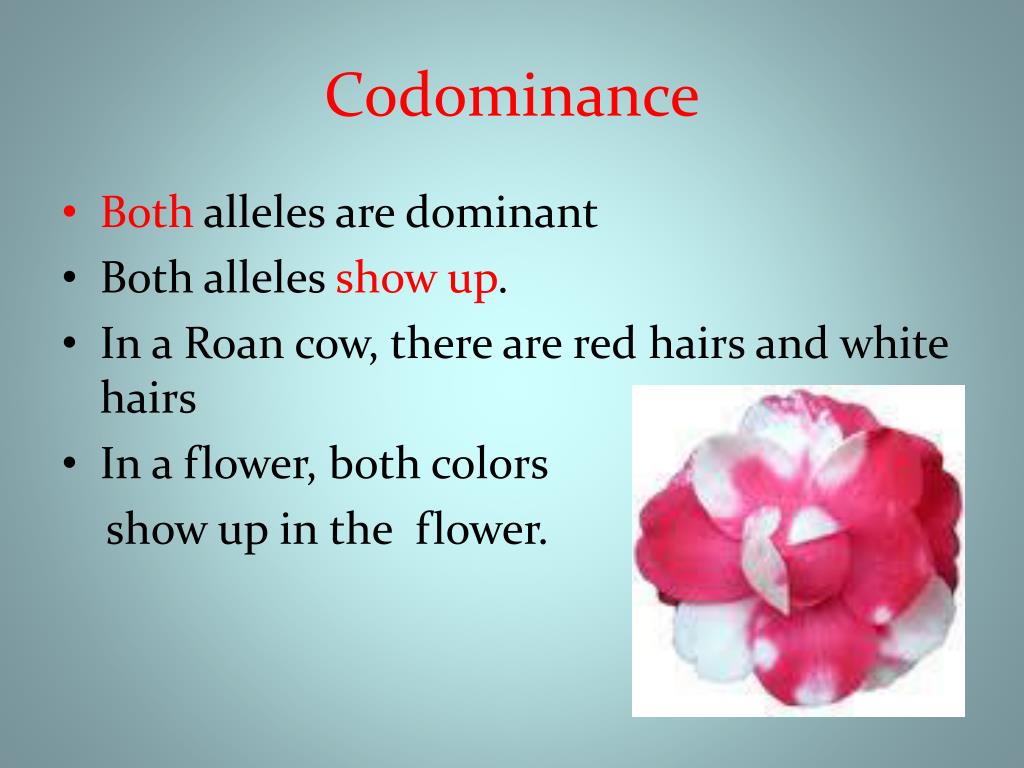 Codominance

• Both alleles are dominant
• Both alleles show up.
• In a Roan cow, there are red hairs and white hairs
• In a flower, both colors show up in the flower.